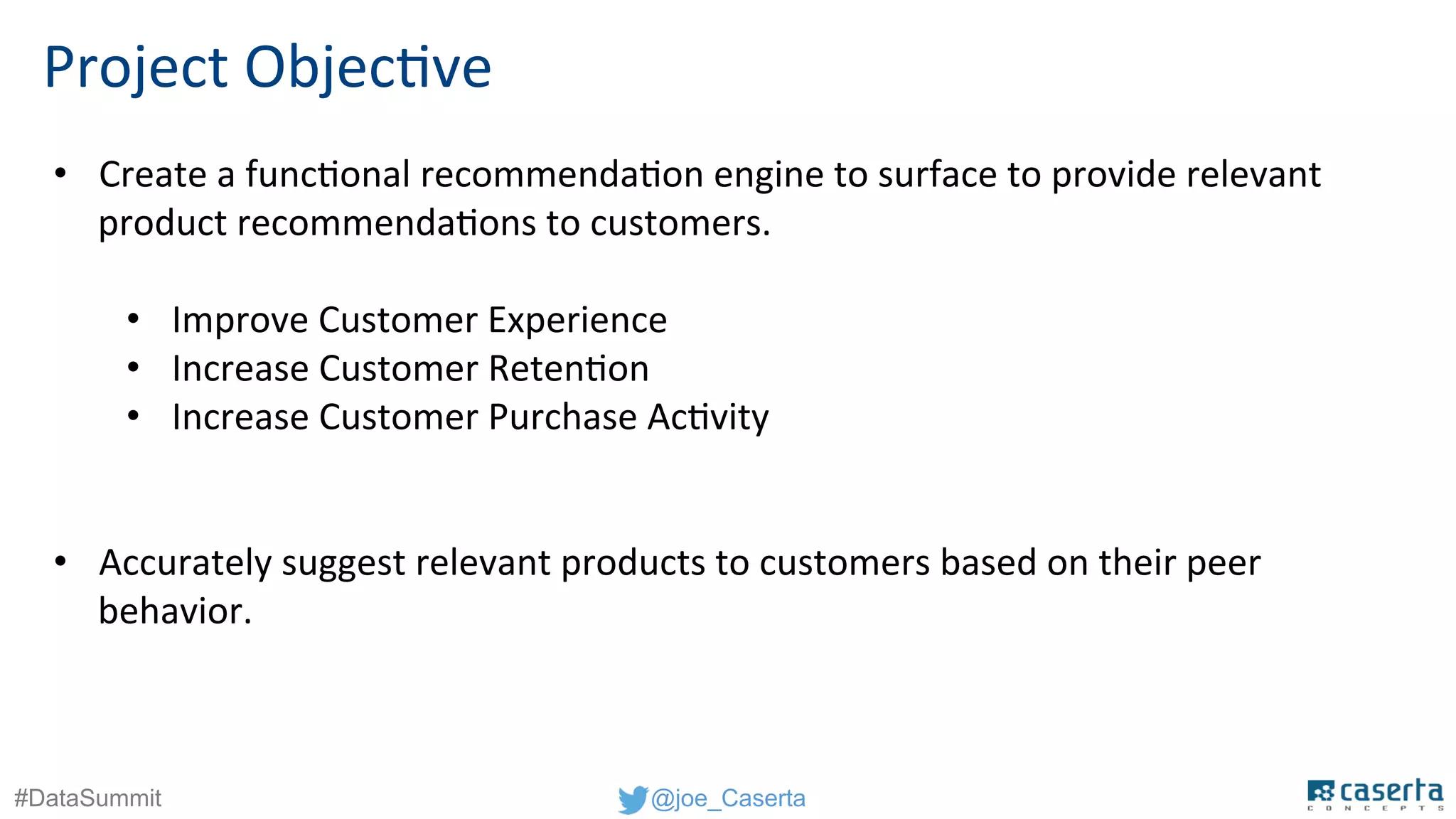 Project Objective

• Create a functional recommendation engine to surface to provide relevant product recommendations to customers.

• Improve Customer Experience
• Increase Customer Retention
• Increase Customer Purchase Activity

• Accurately suggest relevant products to customers based on their peer behavior.

#DataSummit

@joe_Caserta

caserta CONCEPTS